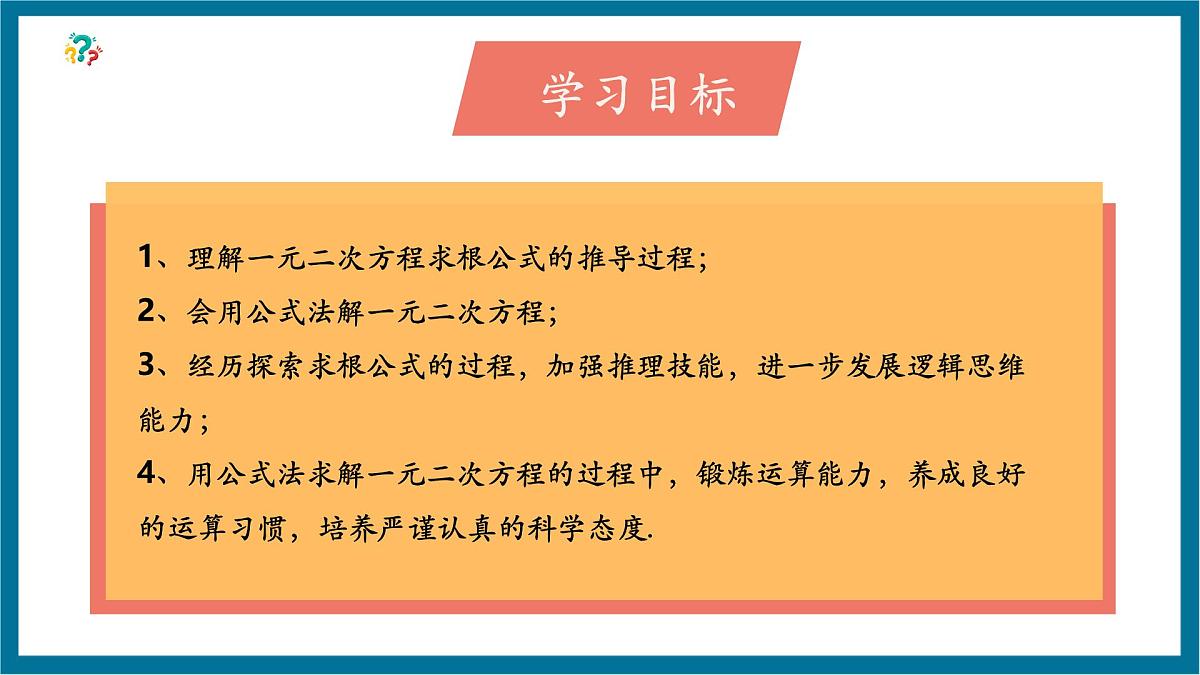 学习目标

1、理解一元二次方程求根公式的推导过程;

2、会用公式法解一元二次方程;

3、经历探索求根公式的过程，加强推理技能，进一步发展逻辑思维能力;

4、用公式法求解一元二次方程的过程中，锻炼运算能力，养成良好的运算习惯，培养严谨认真的科学态度.